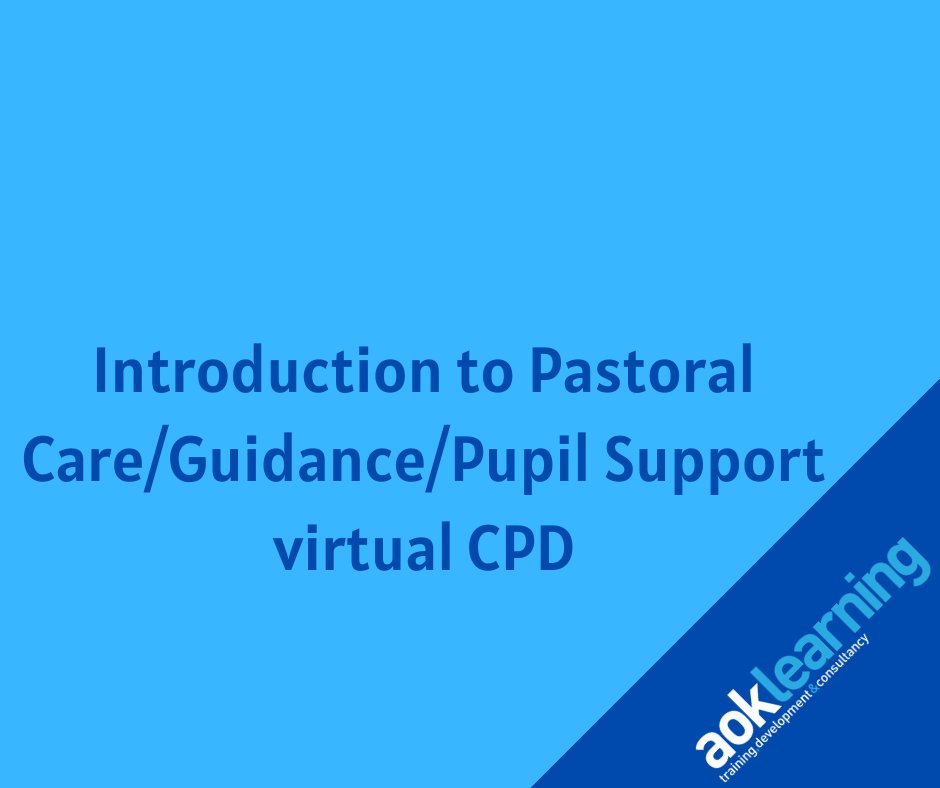 Introduction to Pastoral Care/Guidance/Pupil Support virtual CPD

aoklearning
training development & consultancy